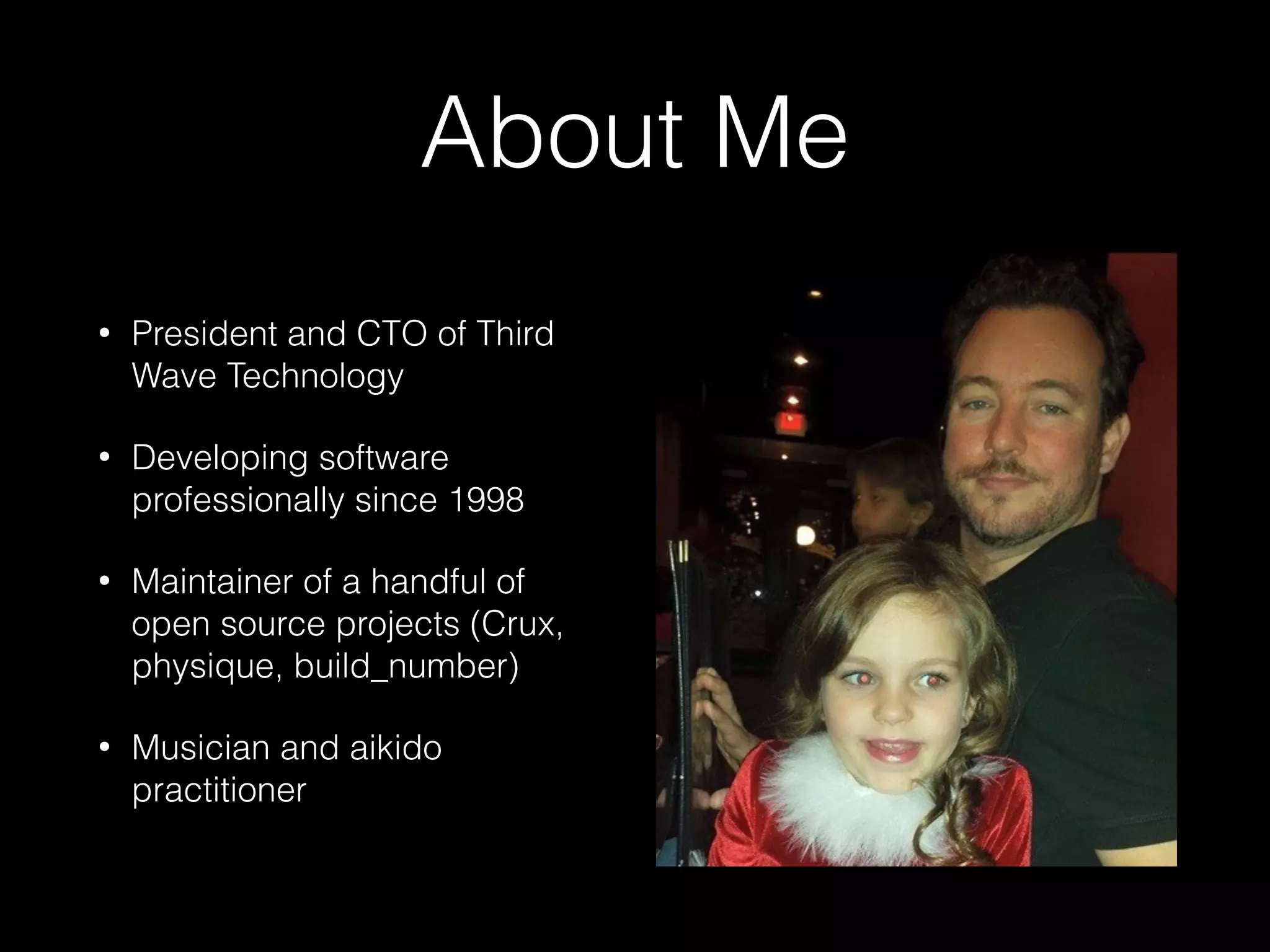 About Me

• President and CTO of Third Wave Technology

• Developing software professionally since 1998

• Maintainer of a handful of open source projects (Crux, physique, build_number)

• Musician and aikido practitioner